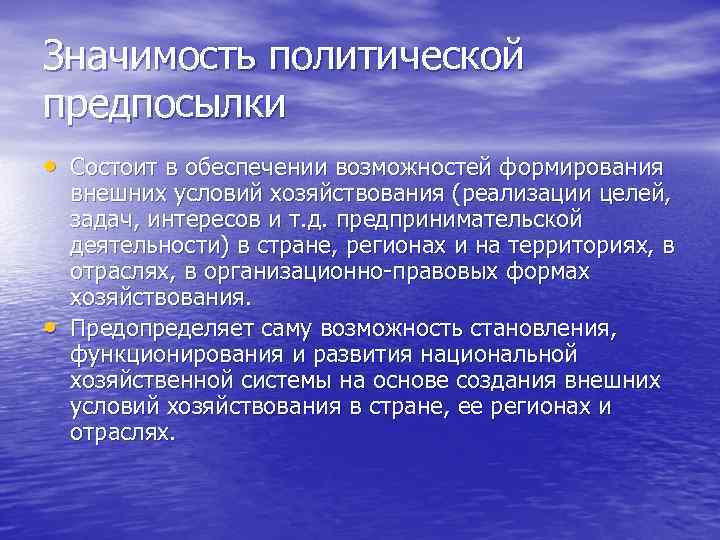 Значимость политической предпосылки

• Состоит в обеспечении возможностей формирования внешних условий хозяйствования (реализации целей, задач, интересов и т.д. предпринимательской деятельности) в стране, регионах и на территориях, в отраслях, в организационно-правовых формах хозяйствования.
• Предопределяет саму возможность становления, функционирования и развития национальной хозяйственной системы на основе создания внешних условий хозяйствования в стране, ее регионах и отраслях.